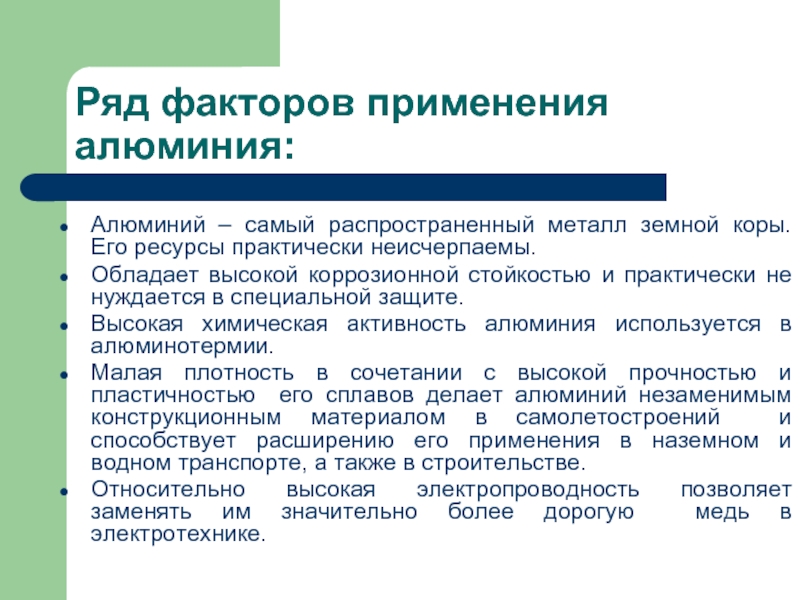 Ряд факторов применения алюминия:

- Алюминий – самый распространенный металл земной коры. Его ресурсы практически неисчерпаемы.
- Обладает высокой коррозионной стойкостью и практически не нуждается в специальной защите.
- Высокая химическая активность алюминия используется в алюминотермии.
- Малая плотность в сочетании с высокой прочностью и пластичностью его сплавов делает алюминий незаменимым конструкционным материалом в самолетостроений и способствует расширению его применения в наземном и водном транспорте, а также в строительстве.
- Относительно высокая электропроводность позволяет заменять им значительно более дорогую медь в электротехнике.